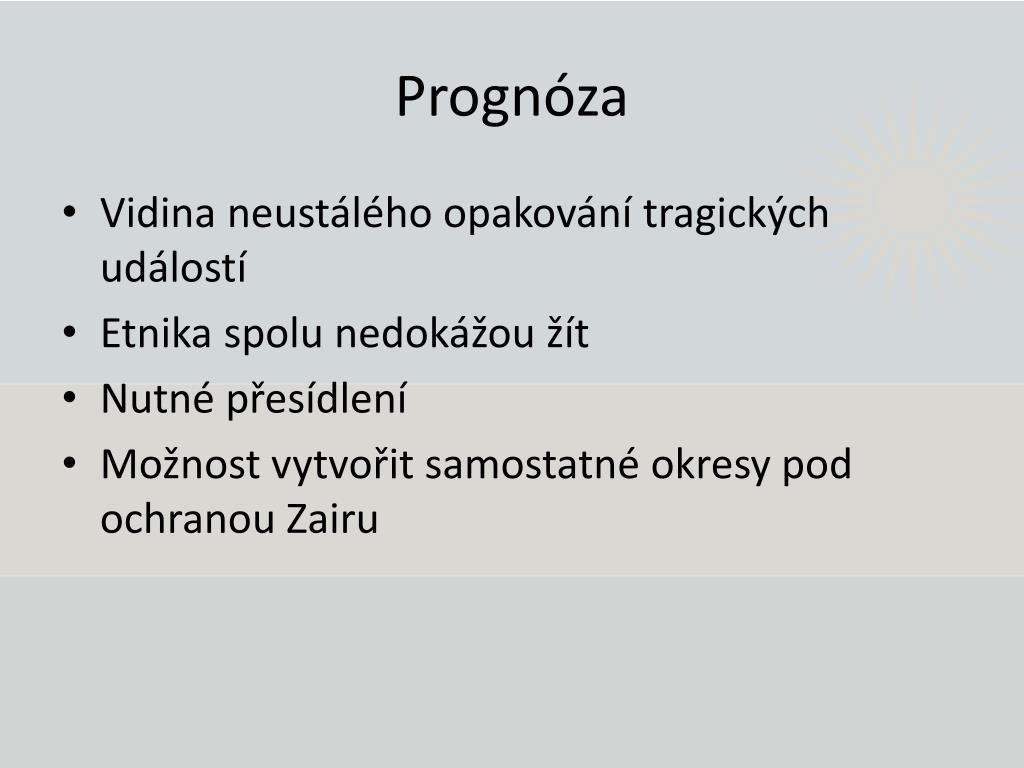 Prognóza

• Vidina neustálého opakování tragických událostí
• Etnika spolu nedokážou žít
• Nutné přesídlení
• Možnost vytvořit samostatné okresy pod ochranou Zairu